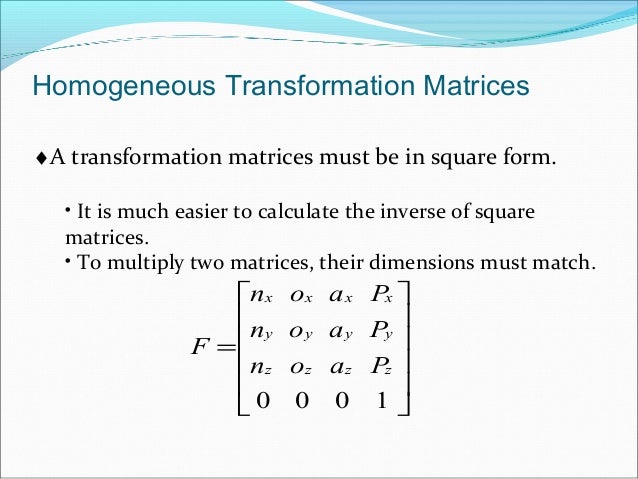 Homogeneous Transformation Matrices

♦A transformation matrices must be in square form.

• It is much easier to calculate the inverse of square matrices.
• To multiply two matrices, their dimensions must match.

$F = \begin{bmatrix} n_x & o_x & a_x & P_x \\ n_y & o_y & a_y & P_y \\ n_z & o_z & a_z & P_z \\ 0 & 0 & 0 & 1 \end{bmatrix}$